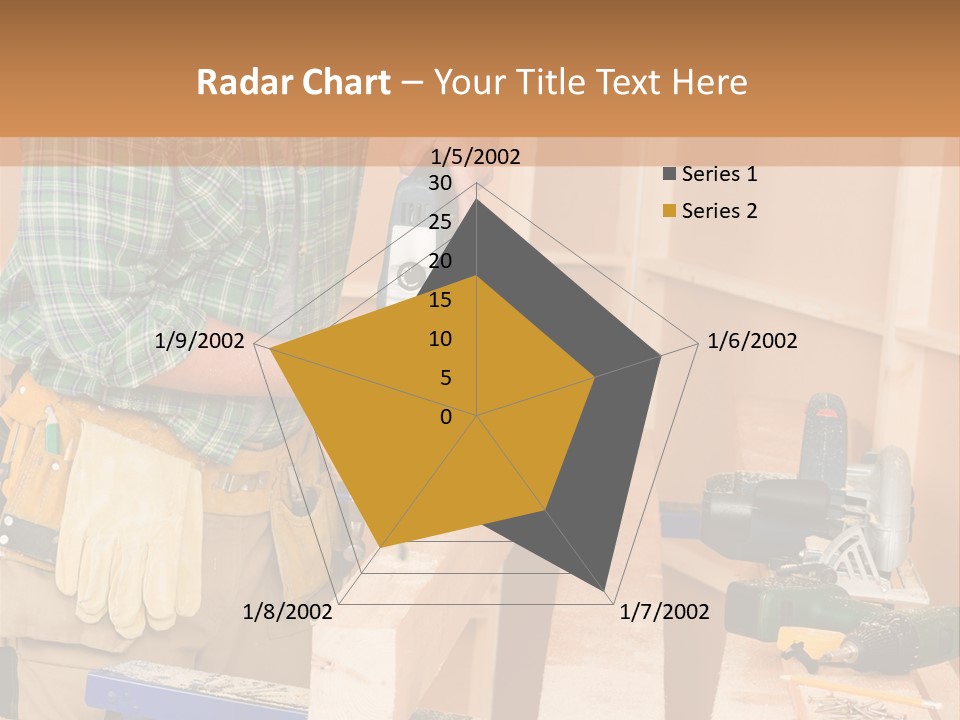 Radar Chart – Your Title Text Here

1/5/2002
30
25
20
15
10
5
0
1/6/2002
1/7/2002
1/8/2002
1/9/2002

Series 1
Series 2